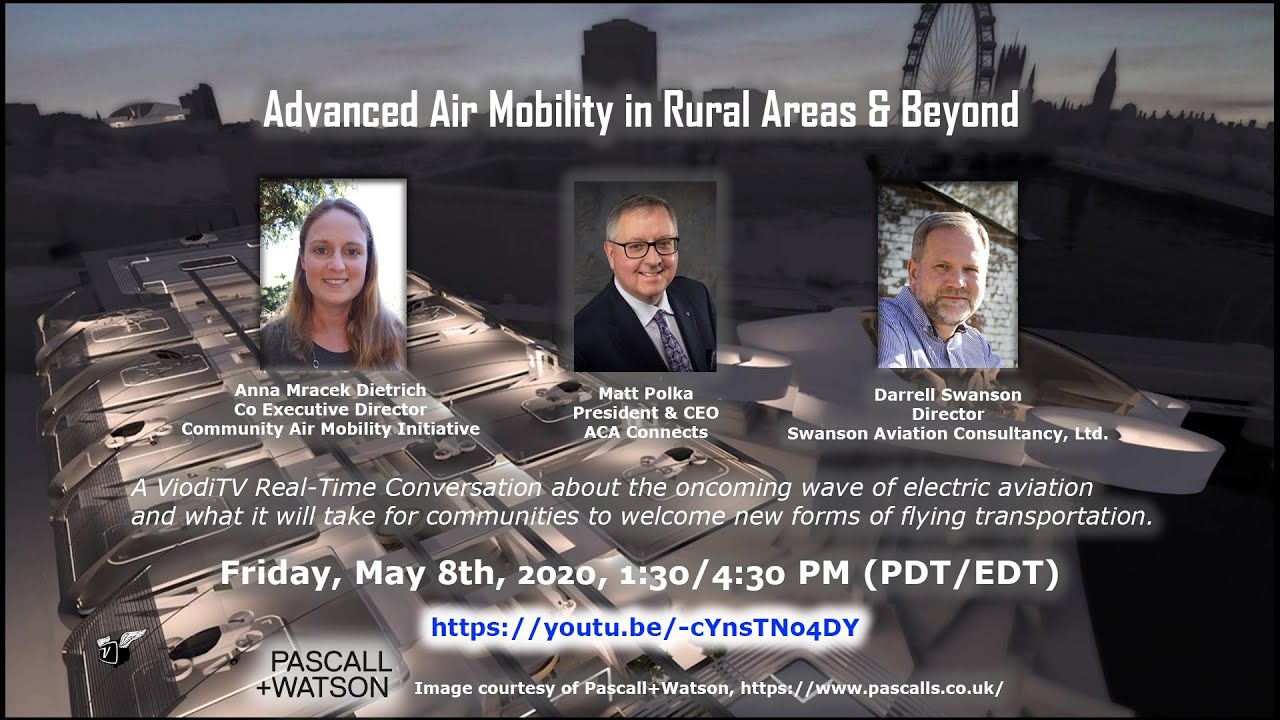 Advanced Air Mobility in Rural Areas & Beyond

Anna Mracek Dietrich
Co Executive Director
Community Air Mobility Initiative

Matt Polka
President & CEO
ACA Connects

Darrell Swanson
Director
Swanson Aviation Consultancy, Ltd.

A ViodiTV Real-Time Conversation about the oncoming wave of electric aviation and what it will take for communities to welcome new forms of flying transportation.

Friday, May 8th, 2020, 1:30/4:30 PM (PDT/EDT)

https://youtu.be/-cYnsTNo4DY

PASCALL
+WATSON

Image courtesy of Pascall+Watson, https://www.pascalls.co.uk/